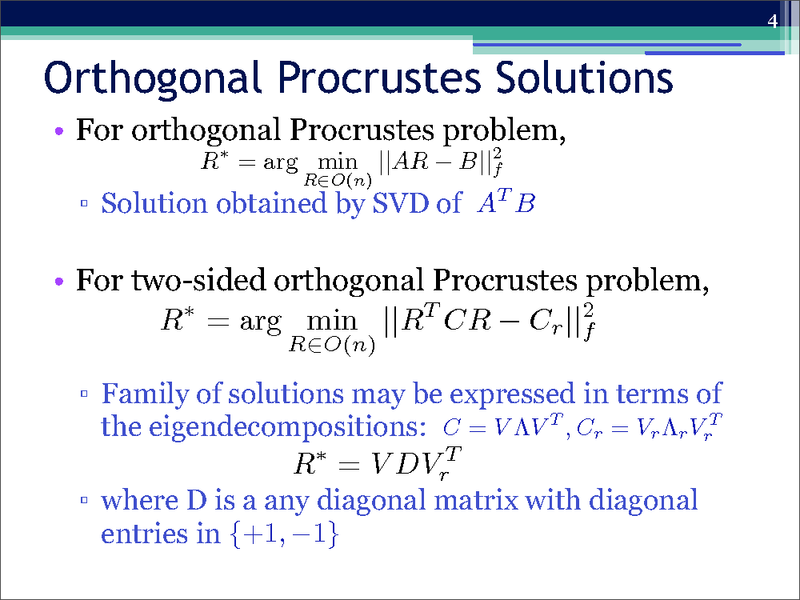 4

Orthogonal Procrustes Solutions

• For orthogonal Procrustes problem,

$R^* = \arg \min_{R \in O(n)} ||AR - B||_f^2$

▫ Solution obtained by SVD of $A^T B$

• For two-sided orthogonal Procrustes problem,

$R^* = \arg \min_{R \in O(n)} ||R^T C R - C_r||_f^2$

▫ Family of solutions may be expressed in terms of the eigendecompositions: $C = V \Lambda V^T, C_r = V_r \Lambda_r V_r^T$

$R^* = V D V_r^T$

▫ where D is a any diagonal matrix with diagonal entries in $\{+1, -1\}$